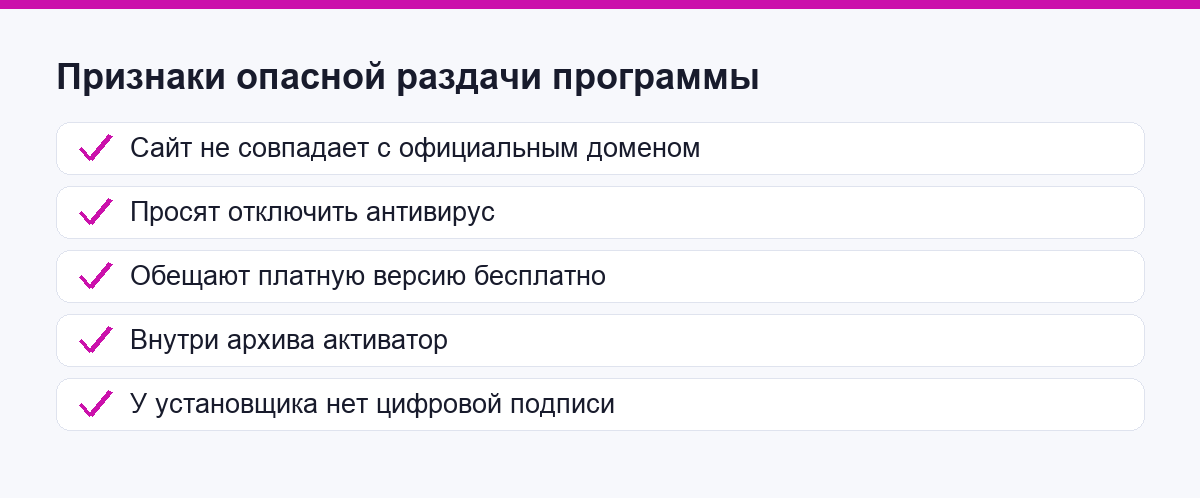 Признаки опасной раздачи программы

Сайт не совпадает с официальным доменом

Просят отключить антивирус

Обещают платную версию бесплатно

Внутри архива активатор

У установщика нет цифровой подписи